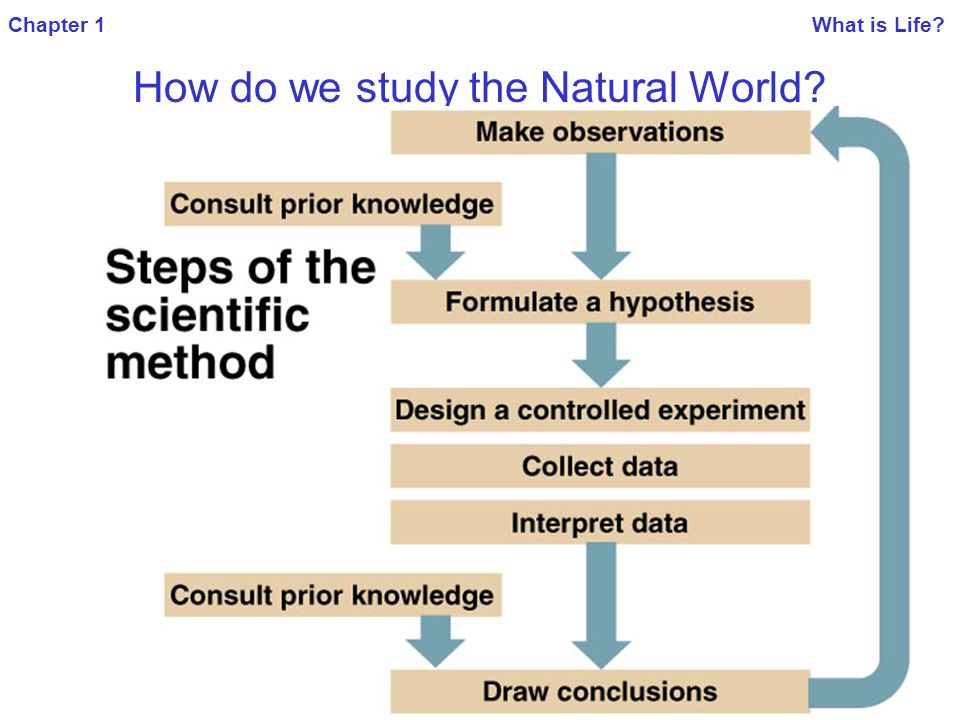 Chapter 1

What is Life?

How do we study the Natural World?

Make observations

Consult prior knowledge

Steps of the scientific method

Formulate a hypothesis

Design a controlled experiment

Collect data

Interpret data

Consult prior knowledge

Draw conclusions